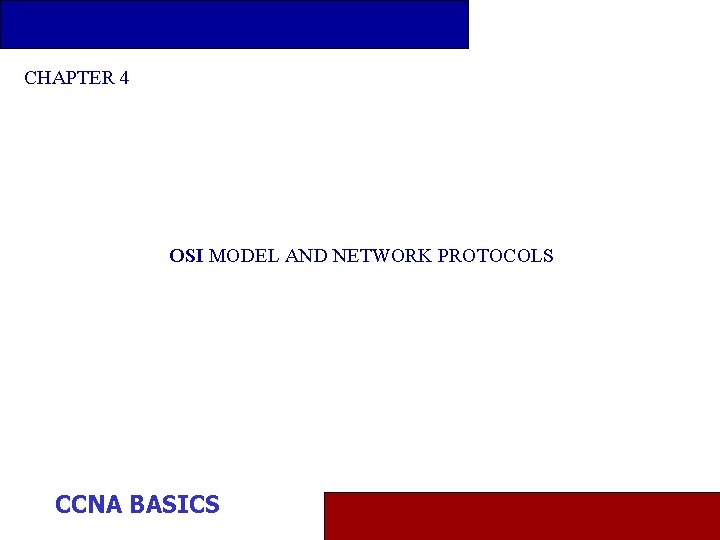 CHAPTER 4

OSI MODEL AND NETWORK PROTOCOLS

CCNA BASICS